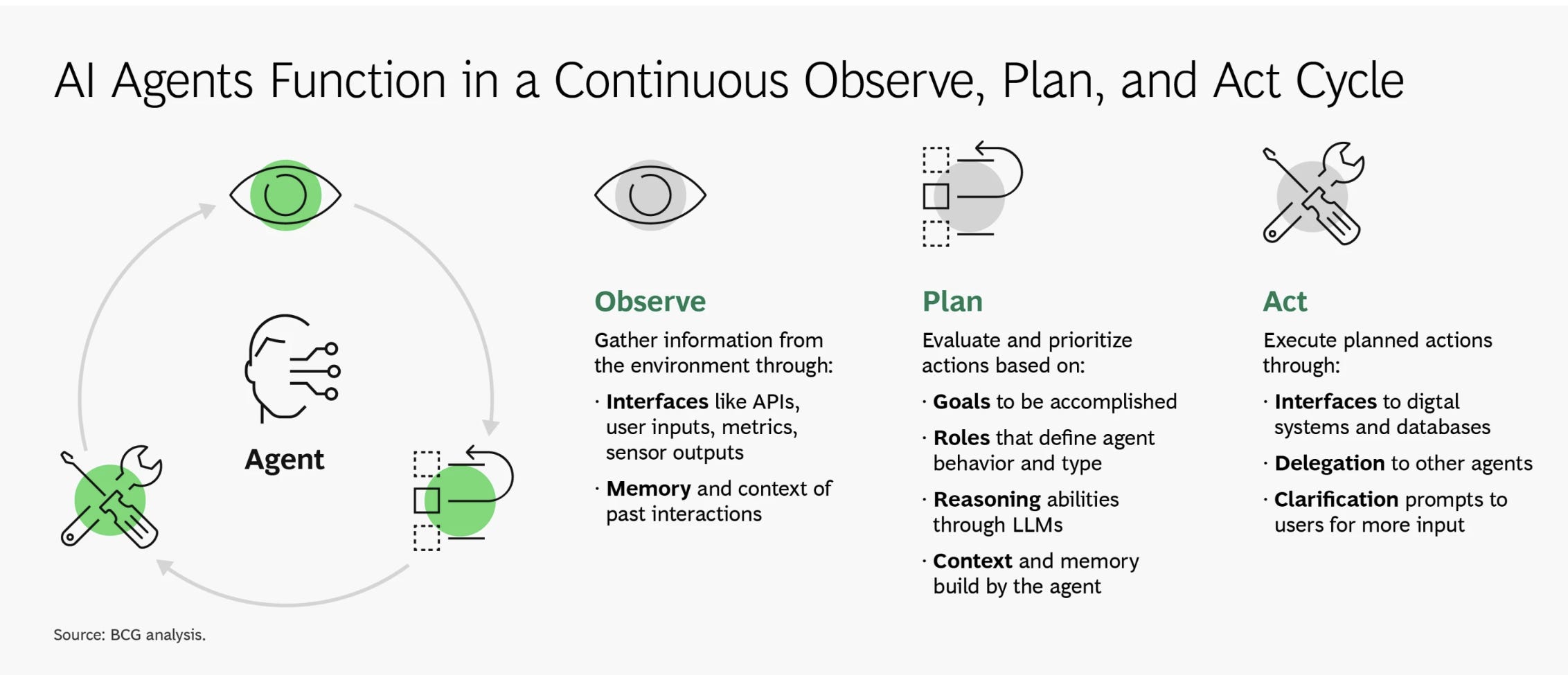 AI Agents Function in a Continuous Observe, Plan, and Act Cycle

Agent

Observe

Gather information from the environment through:

· Interfaces like APIs, user inputs, metrics, sensor outputs

· Memory and context of past interactions

Plan

Evaluate and prioritize actions based on:

· Goals to be accomplished

· Roles that define agent behavior and type

· Reasoning abilities through LLMs

· Context and memory build by the agent

Act

Execute planned actions through:

· Interfaces to digtal systems and databases

· Delegation to other agents

· Clarification prompts to users for more input

Source: BCG analysis.